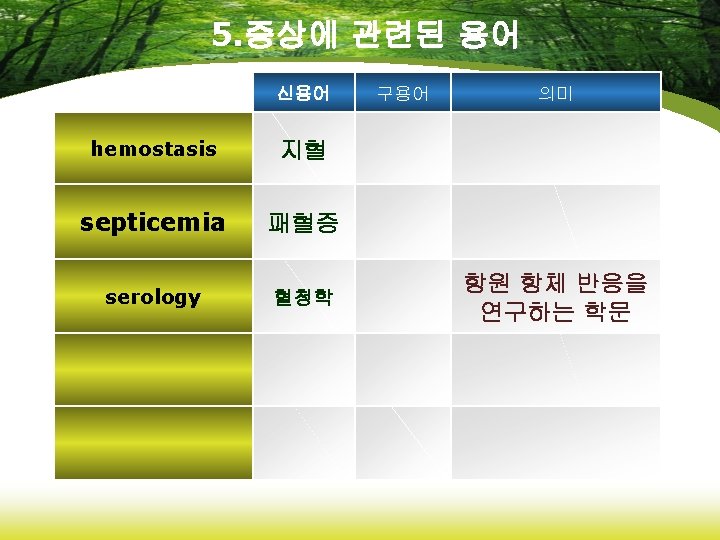 5.증상에 관련된 용어

| | 신용어 | 구용어 | 의미 |
|---|---|---|---|
| hemostasis | 지혈 | | |
| septicemia | 패혈증 | | |
| serology | 혈청학 | | 항원 항체 반응을 연구하는 학문 |
| | | | |
| | | | |